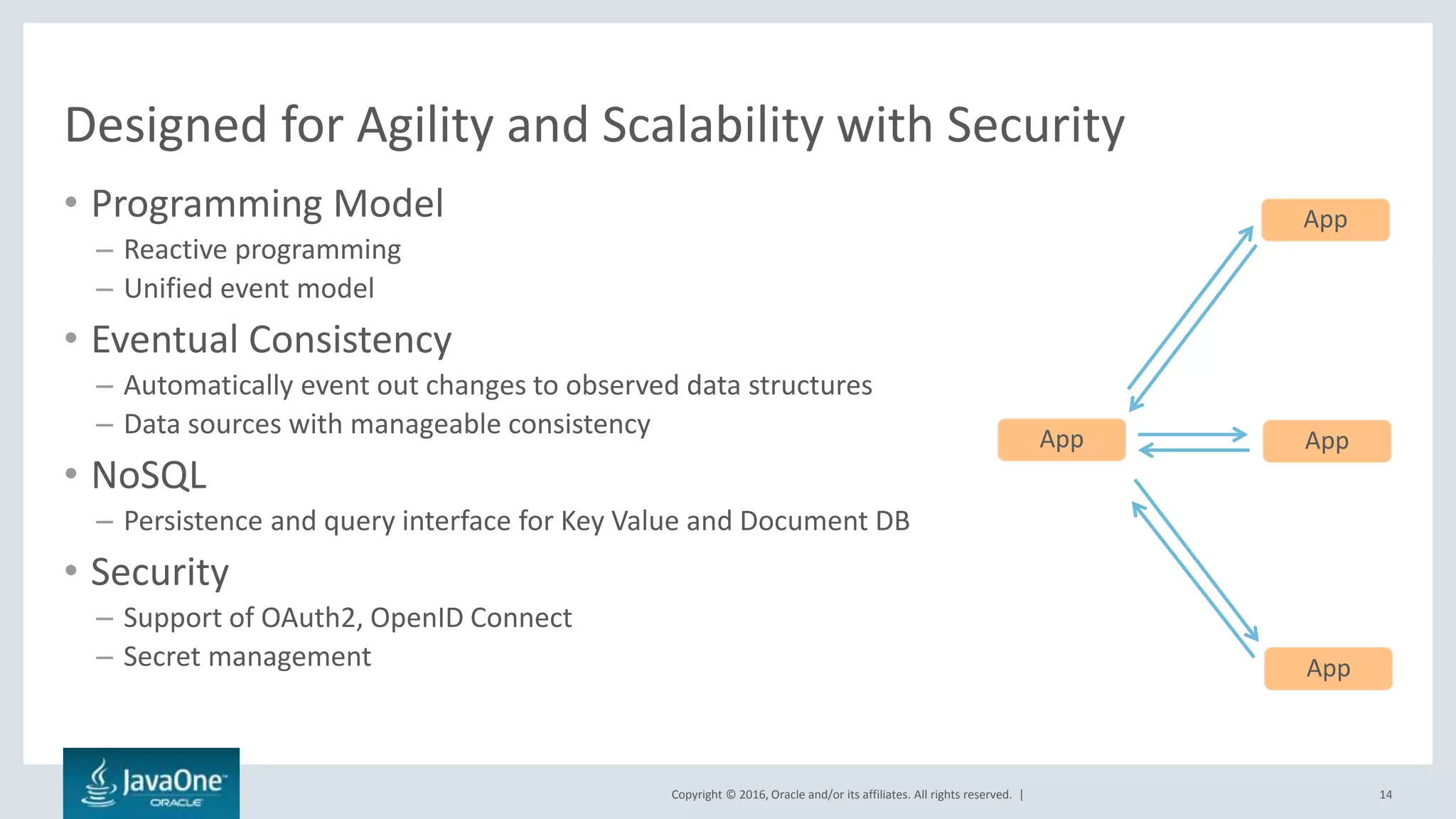 Designed for Agility and Scalability with Security

• Programming Model
– Reactive programming
– Unified event model
• Eventual Consistency
– Automatically event out changes to observed data structures
– Data sources with manageable consistency
• NoSQL
– Persistence and query interface for Key Value and Document DB
• Security
– Support of OAuth2, OpenID Connect
– Secret management

App
App
App
App

JavaOne
ORACLE

Copyright © 2016, Oracle and/or its affiliates. All rights reserved. |

14